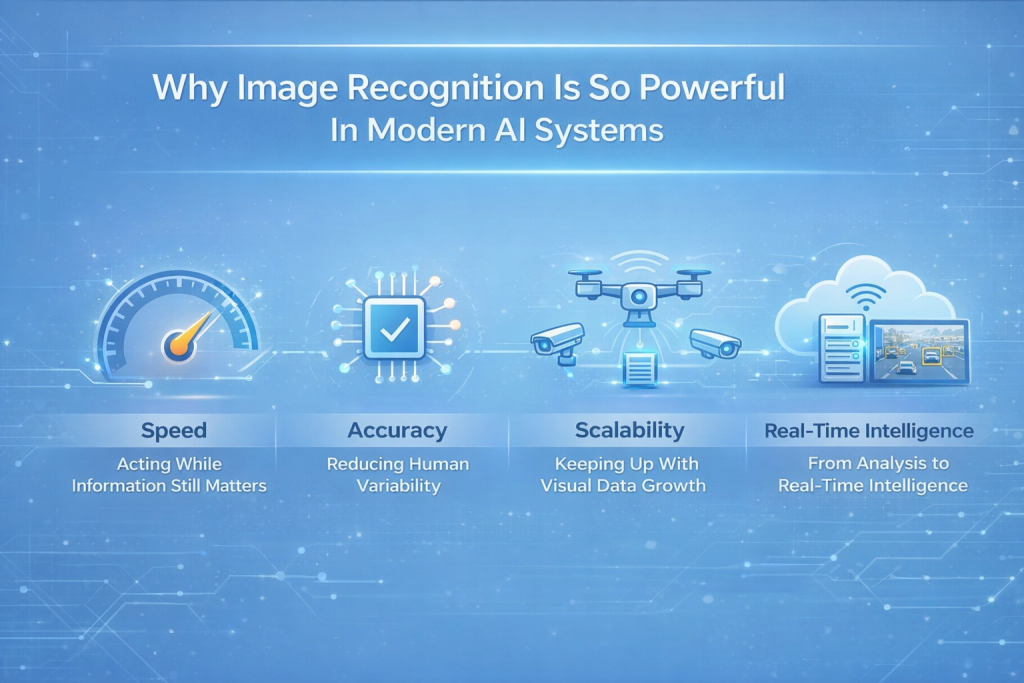 Why Image Recognition Is So Powerful
In Modern AI Systems

Speed
Acting While Information Still Matters

Accuracy
Reducing Human Variability

Scalability
Keeping Up With Visual Data Growth

Real-Time Intelligence
From Analysis to Real-Time Intelligence